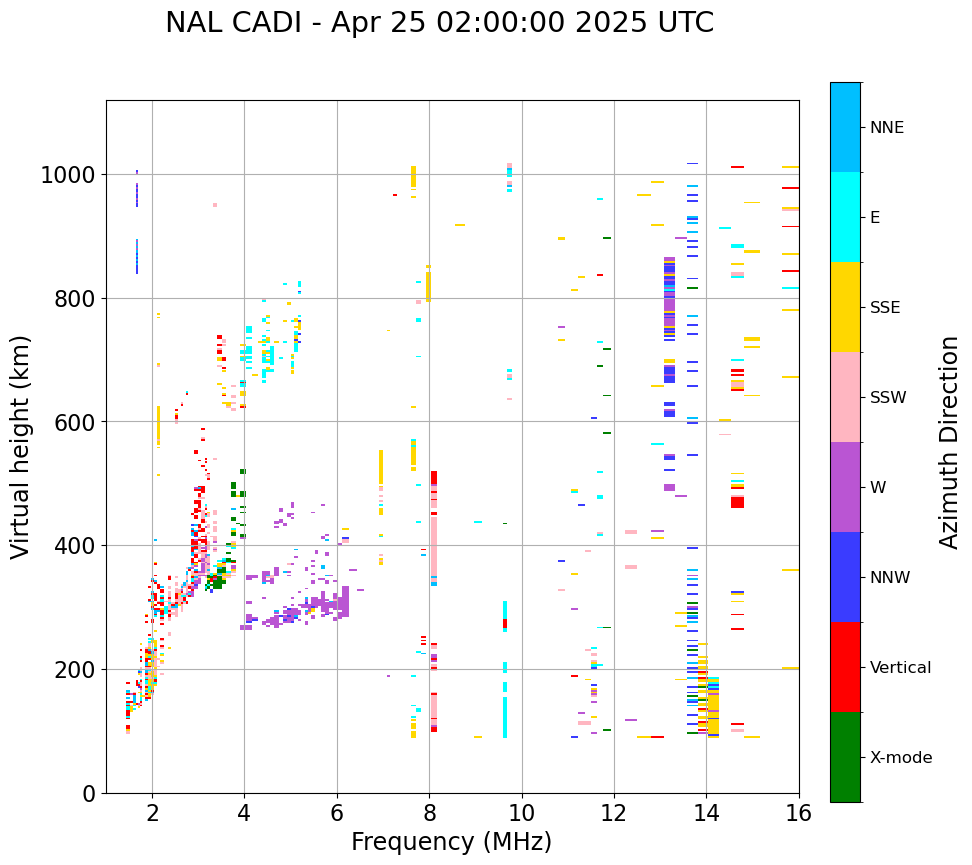 NAL CADI - Apr 25 02:00:00 2025 UTC

Virtual height (km)

1000
800
600
400
200
0

2
4
6
8
10
12
14
16

Frequency (MHz)

NNE
E
SSE
SSW
W
NNW
Vertical
X-mode

Azimuth Direction